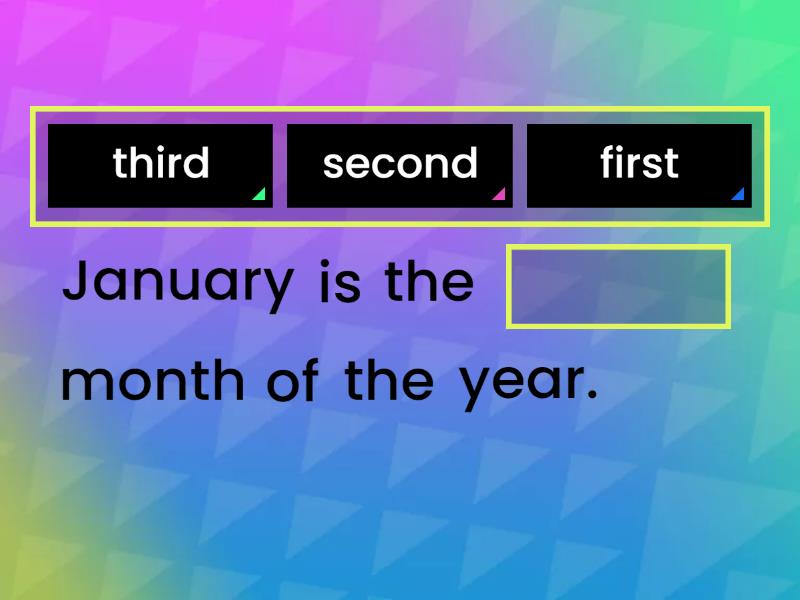 third second first

January is the 

month of the year.